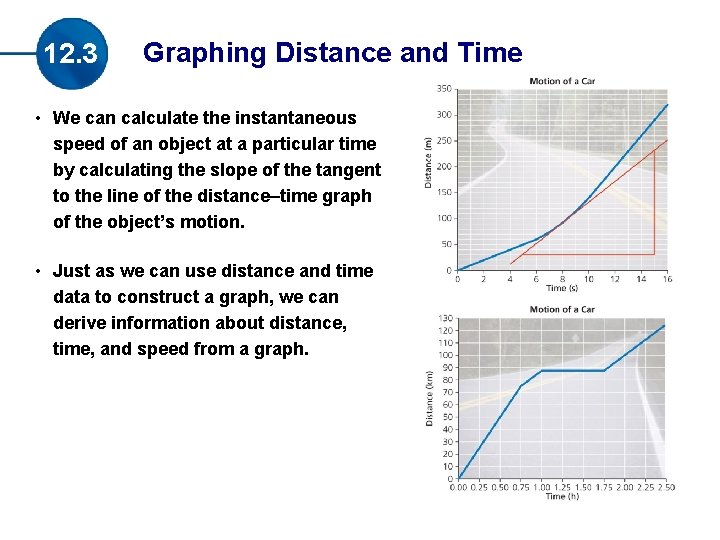 12.3 Graphing Distance and Time

• We can calculate the instantaneous speed of an object at a particular time by calculating the slope of the tangent to the line of the distance–time graph of the object's motion.

• Just as we can use distance and time data to construct a graph, we can derive information about distance, time, and speed from a graph.

Motion of a Car

Distance (m)

350
300
250
200
150
100
50
0

0 2 4 6 8 10 12 14 16

Time (s)

Motion of a Car

Distance (km)

130
120
110
100
90
80
70
60
50
40
30
20
10
0

0.00 0.25 0.50 0.75 1.00 1.25 1.50 1.75 2.00 2.25 2.50

Time (h)